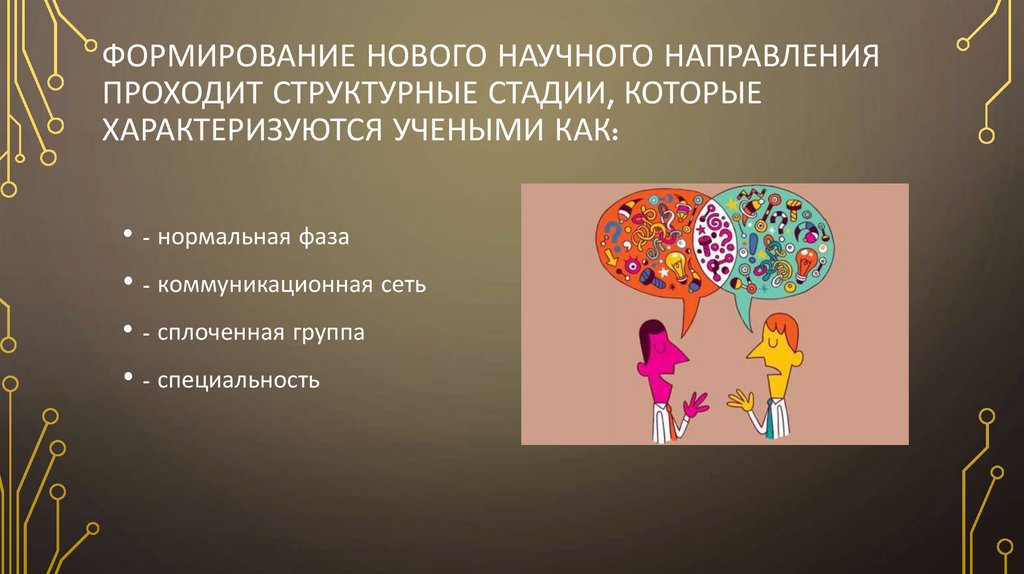 ФОРМИРОВАНИЕ НОВОГО НАУЧНОГО НАПРАВЛЕНИЯ ПРОХОДИТ СТРУКТУРНЫЕ СТАДИИ, КОТОРЫЕ ХАРАКТЕРИЗУЮТСЯ УЧЕНЫМИ КАК:

• - нормальная фаза

• - коммуникационная сеть

• - сплоченная группа

• - специальность